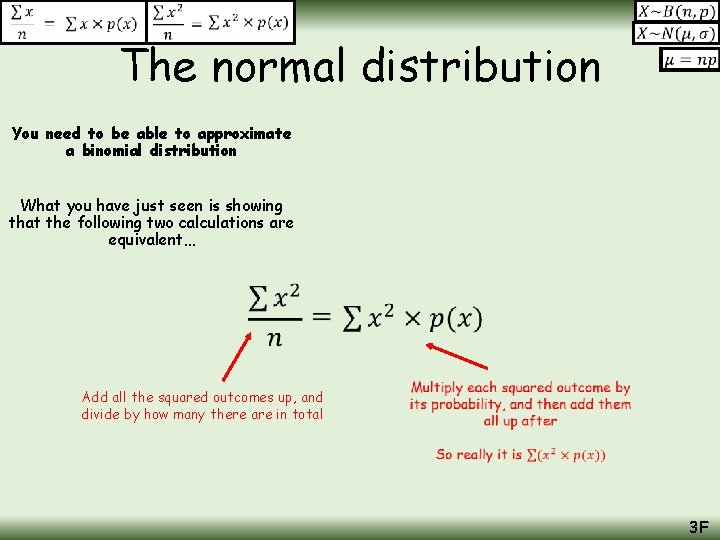 $\frac{\sum x}{n} = \sum x \times p(x)$ $\frac{\sum x^2}{n} = \sum x^2 \times p(x)$

$X \sim B(n, p)$
$X \sim N(\mu, \sigma)$
$\mu = np$

The normal distribution

You need to be able to approximate a binomial distribution

What you have just seen is showing that the following two calculations are equivalent…

$\frac{\sum x^2}{n} = \sum x^2 \times p(x)$

Add all the squared outcomes up, and divide by how many there are in total

Multiply each squared outcome by its probability, and then add them all up after

So really it is $\sum(x^2 \times p(x))$

3F